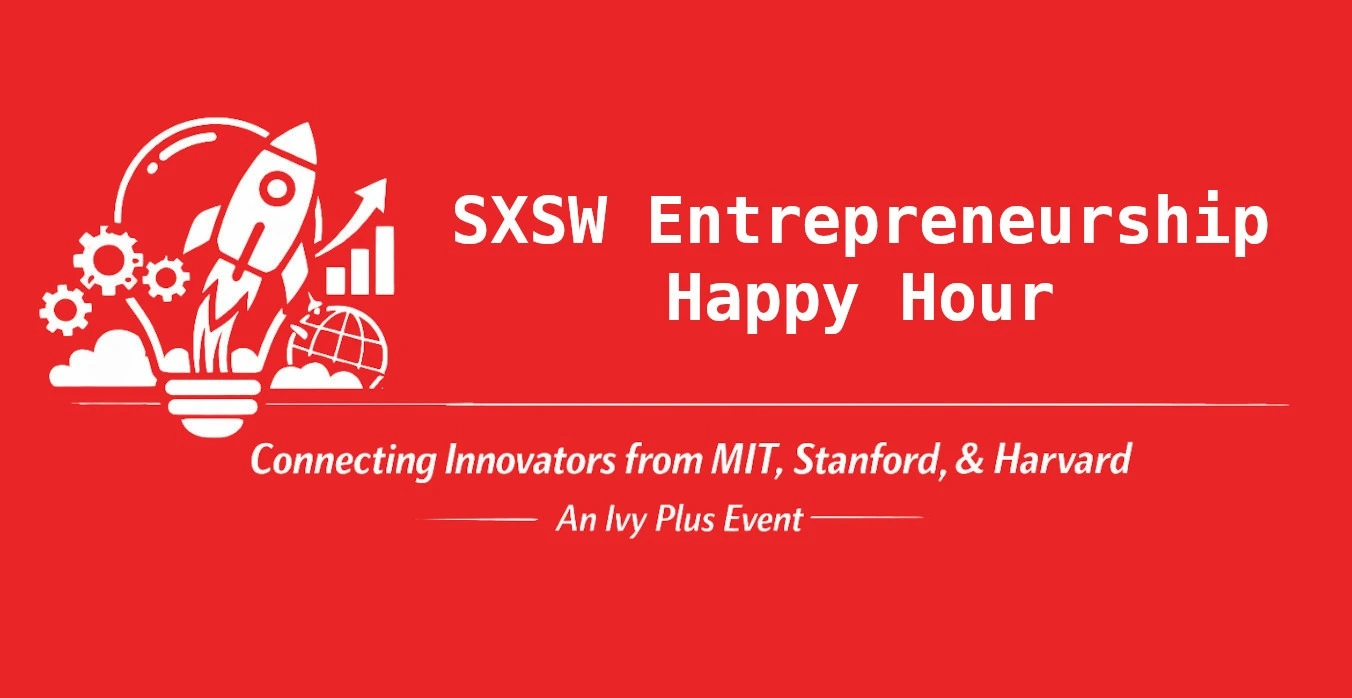 SXSW Entrepreneurship Happy Hour

Connecting Innovators from MIT, Stanford, & Harvard

An Ivy Plus Event